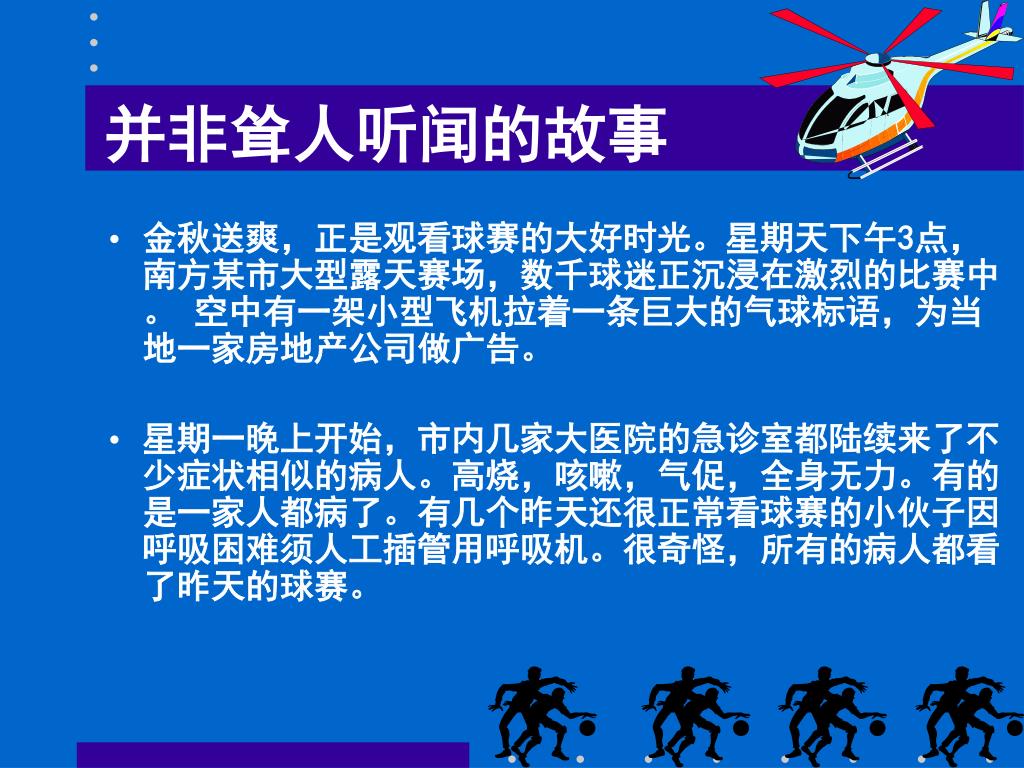 并非耸人听闻的故事

• 金秋送爽，正是观看球赛的大好时光。星期天下午3点，南方某市大型露天赛场，数千球迷正沉浸在激烈的比赛中。 空中有一架小型飞机拉着一条巨大的气球标语，为当地一家房地产公司做广告。

• 星期一晚上开始，市内几家大医院的急诊室都陆续来了不少症状相似的病人。高烧，咳嗽，气促，全身无力。有的是一家人都病了。有几个昨天还很正常看球赛的小伙子因呼吸困难须人工插管用呼吸机。很奇怪，所有的病人都看了昨天的球赛。